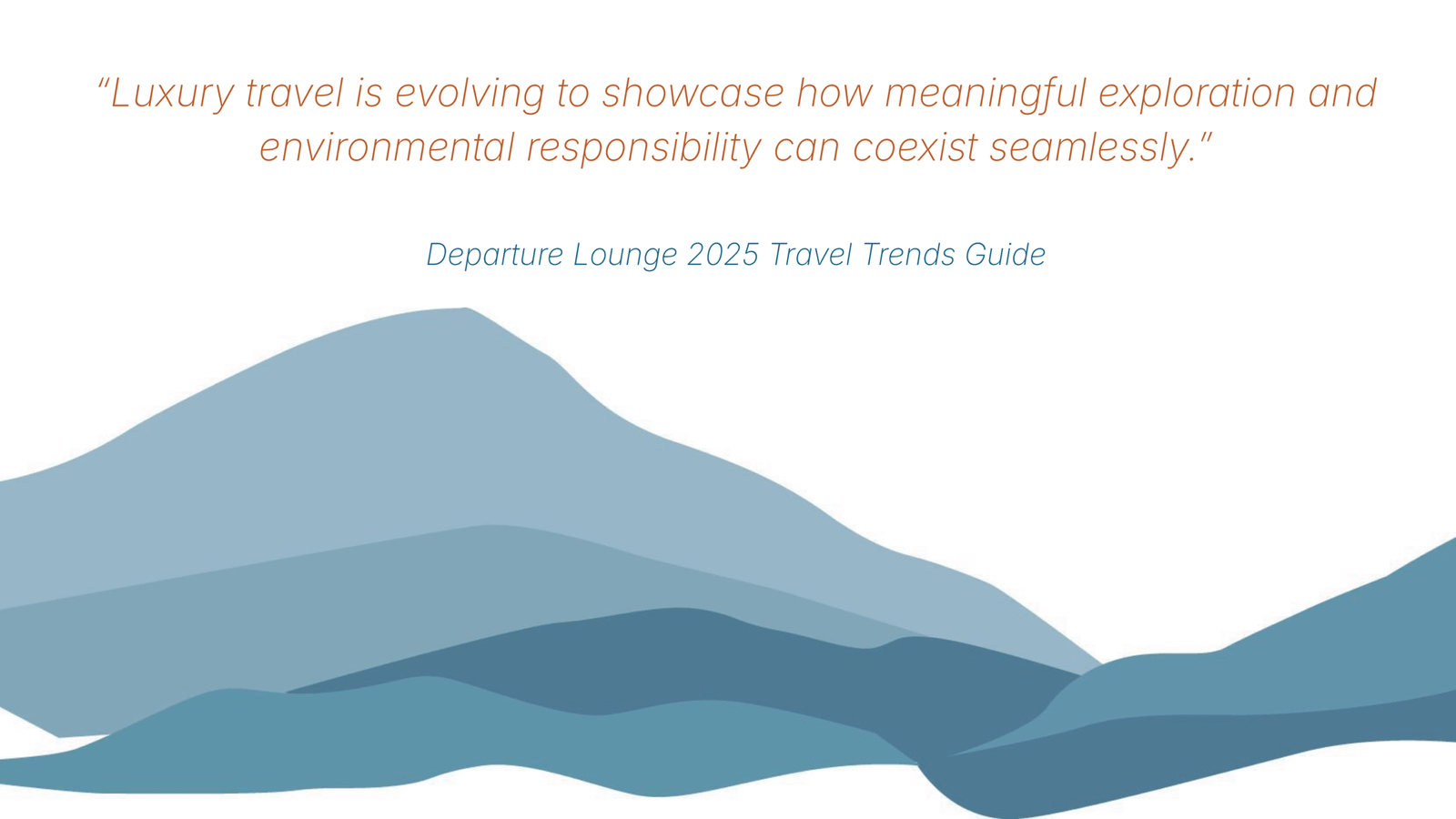 “Luxury travel is evolving to showcase how meaningful exploration and environmental responsibility can coexist seamlessly.”

Departure Lounge 2025 Travel Trends Guide